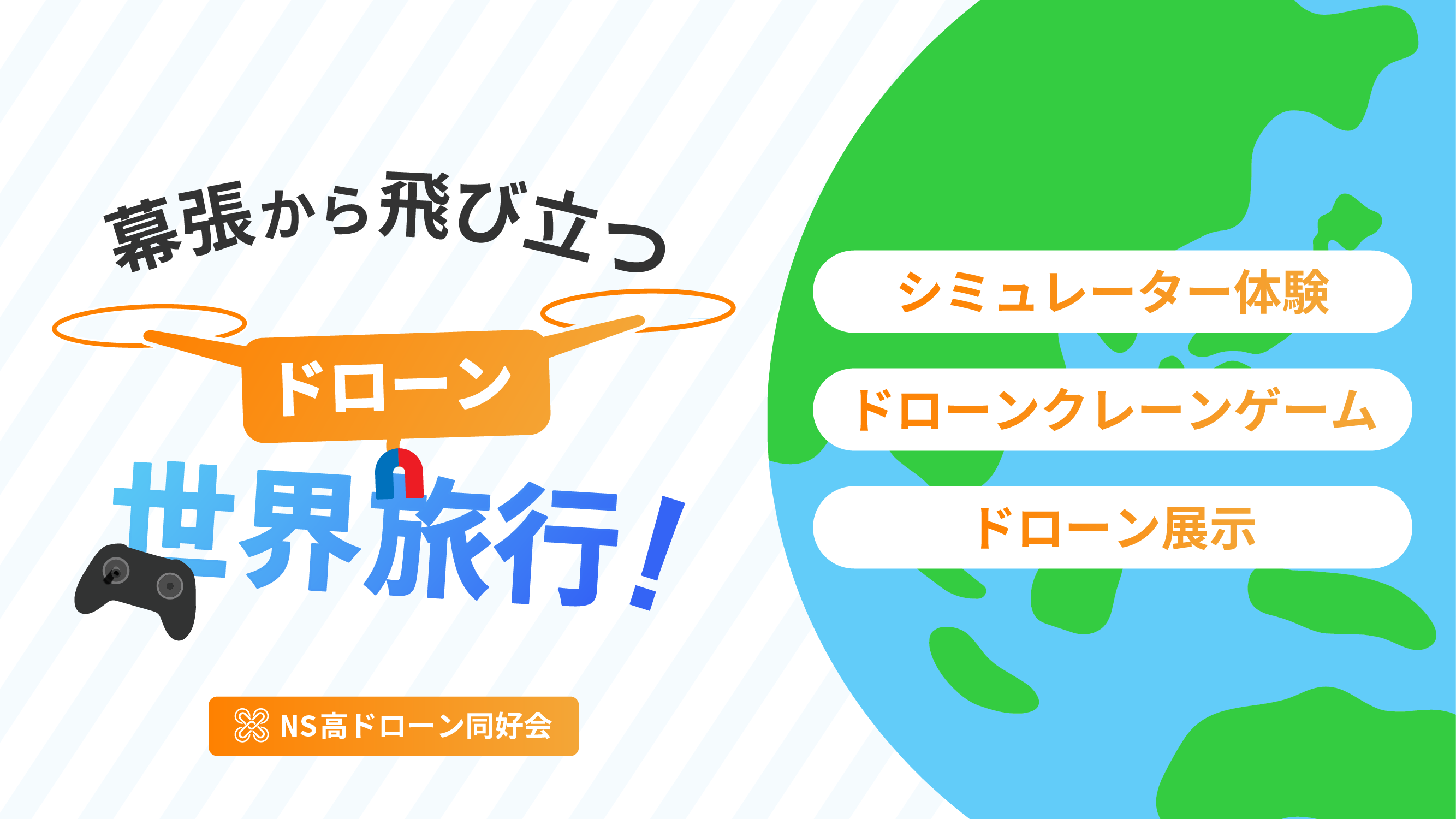 幕張から飛び立つ

ドローン

世界旅行!

NS高ドローン同好会

シミュレーター体験

ドローンクレーンゲーム

ドローン展示